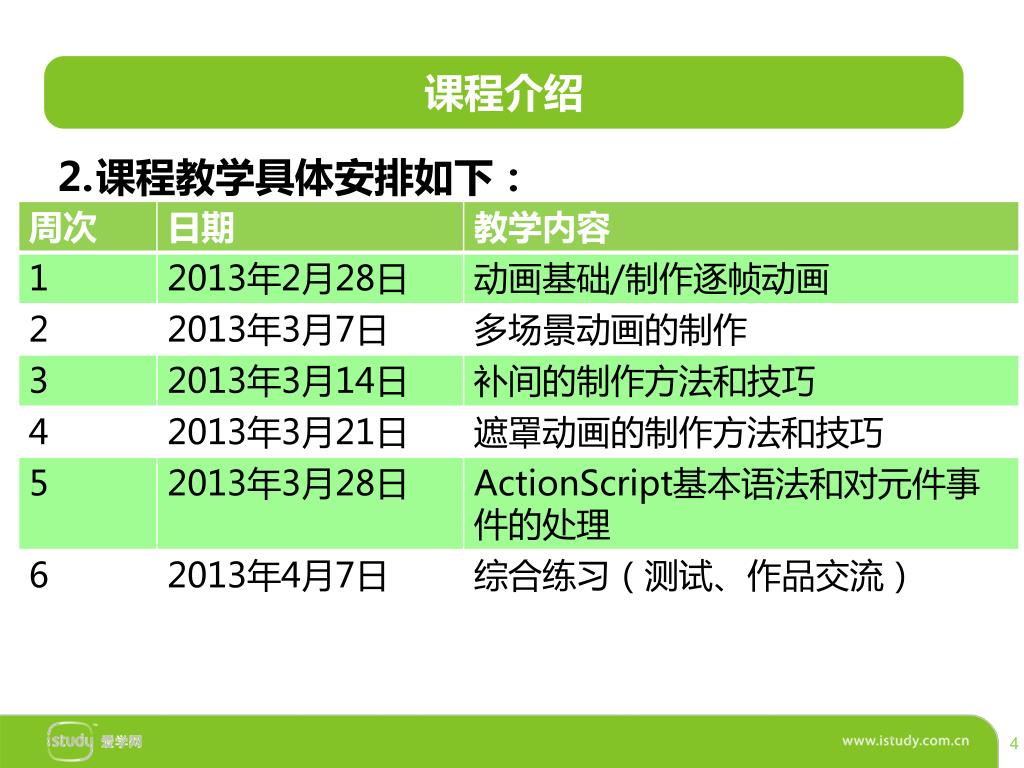 课程介绍

2.课程教学具体安排如下：

| 周次 | 日期 | 教学内容 |
|---|---|---|
| 1 | 2013年2月28日 | 动画基础/制作逐帧动画 |
| 2 | 2013年3月7日 | 多场景动画的制作 |
| 3 | 2013年3月14日 | 补间的制作方法和技巧 |
| 4 | 2013年3月21日 | 遮罩动画的制作方法和技巧 |
| 5 | 2013年3月28日 | ActionScript基本语法和对元件事件的处理 |
| 6 | 2013年4月7日 | 综合练习（测试、作品交流） |

istudy 爱学网

www.istudy.com.cn

4